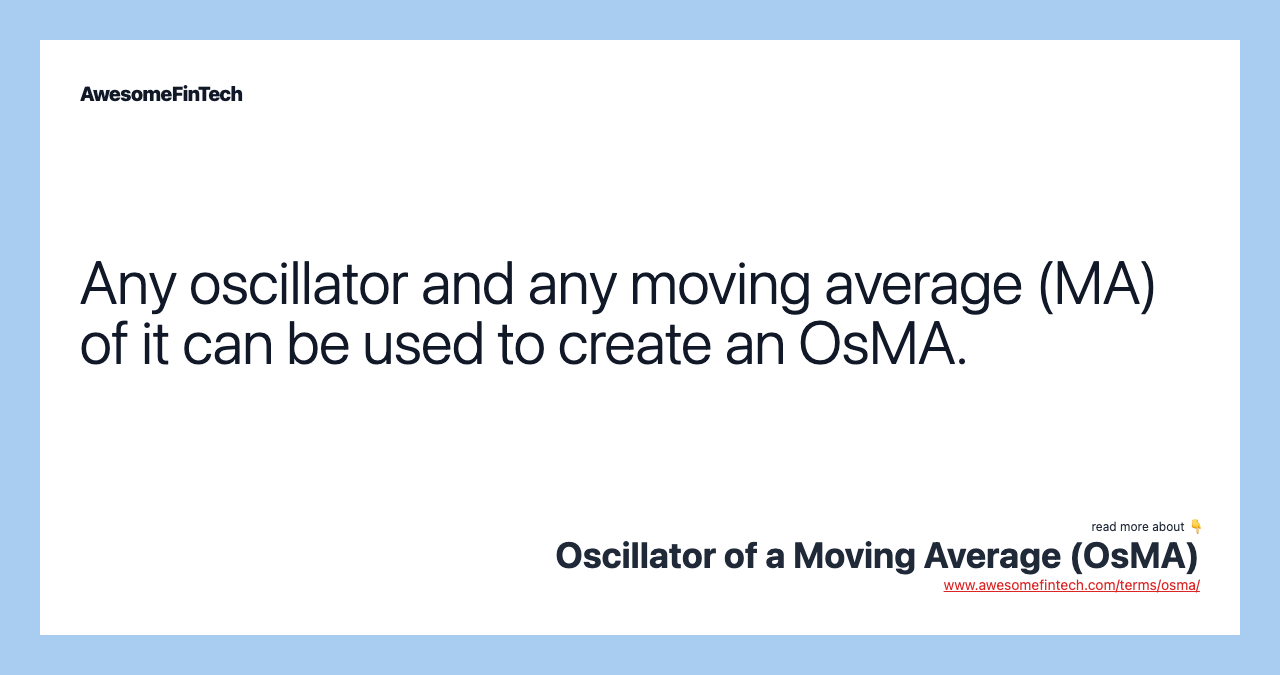 AwesomeFinTech

Any oscillator and any moving average (MA) of it can be used to create an OsMA.

read more about 👇

Oscillator of a Moving Average (OsMA)

www.awesomefintech.com/terms/osma/